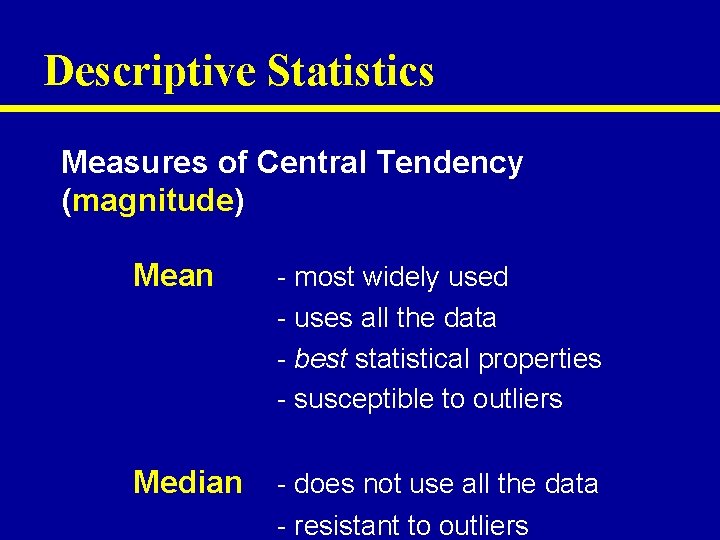 Descriptive Statistics

Measures of Central Tendency (magnitude)

Mean - most widely used
- uses all the data
- best statistical properties
- susceptible to outliers

Median - does not use all the data
- resistant to outliers